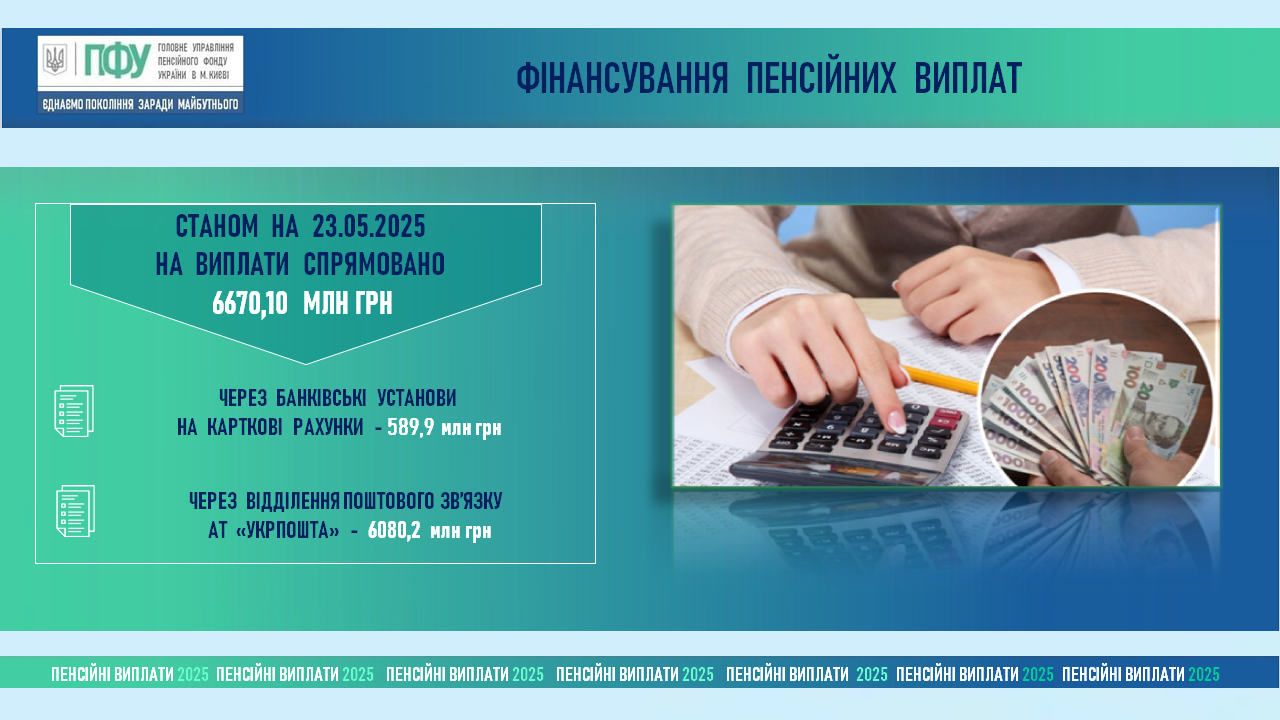 ПФУ ГОЛОВНЕ УПРАВЛІННЯ ПЕНСІЙНОГО ФОНДУ УКРАЇНИ В М.КИЄВІ

ЄДНАЄМО ПОКОЛІННЯ ЗАРАДИ МАЙБУТНЬОГО

ФІНАНСУВАННЯ ПЕНСІЙНИХ ВИПЛАТ

СТАНОМ НА 23.05.2025 НА ВИПЛАТИ СПРЯМОВАНО 6670,10 МЛН ГРН

ЧЕРЕЗ БАНКІВСЬКІ УСТАНОВИ НА КАРТКОВІ РАХУНКИ - 589,9 млн грн

ЧЕРЕЗ ВІДДІЛЕННЯ ПОШТОВОГО ЗВ'ЯЗКУ АТ «УКРПОШТА» - 6080,2 млн грн

ПЕНСІЙНІ ВИПЛАТИ 2025 ПЕНСІЙНІ ВИПЛАТИ 2025 ПЕНСІЙНІ ВИПЛАТИ 2025 ПЕНСІЙНІ ВИПЛАТИ 2025 ПЕНСІЙНІ ВИПЛАТИ 2025 ПЕНСІЙНІ ВИПЛАТИ 2025 ПЕНСІЙНІ ВИПЛАТИ 2025